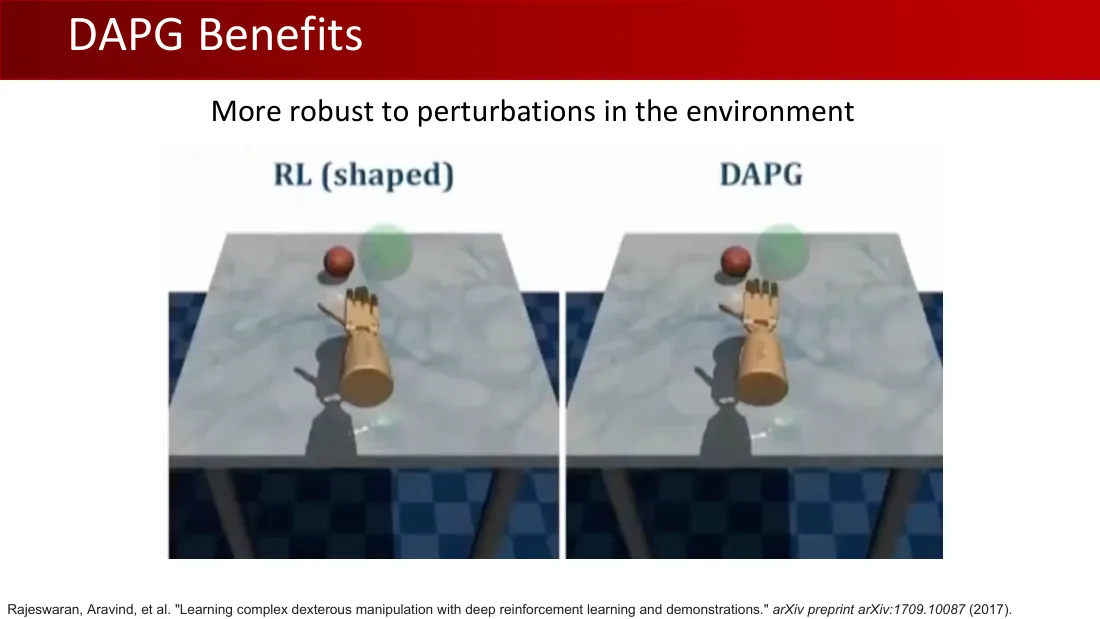 DAPG Benefits

More robust to perturbations in the environment

RL (shaped)

DAPG

Rajeswaran, Aravind, et al. "Learning complex dexterous manipulation with deep reinforcement learning and demonstrations." arXiv preprint arXiv:1709.10087 (2017).